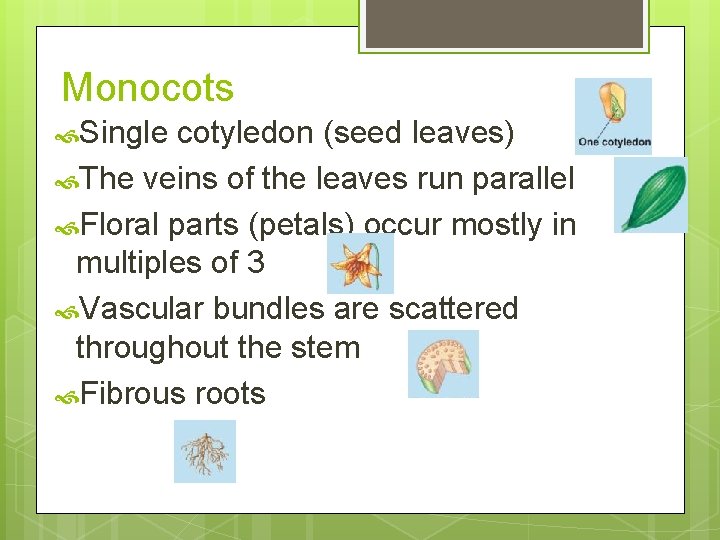 Monocots

Single cotyledon (seed leaves)

One cotyledon

The veins of the leaves run parallel

Floral parts (petals) occur mostly in multiples of 3

Vascular bundles are scattered throughout the stem

Fibrous roots